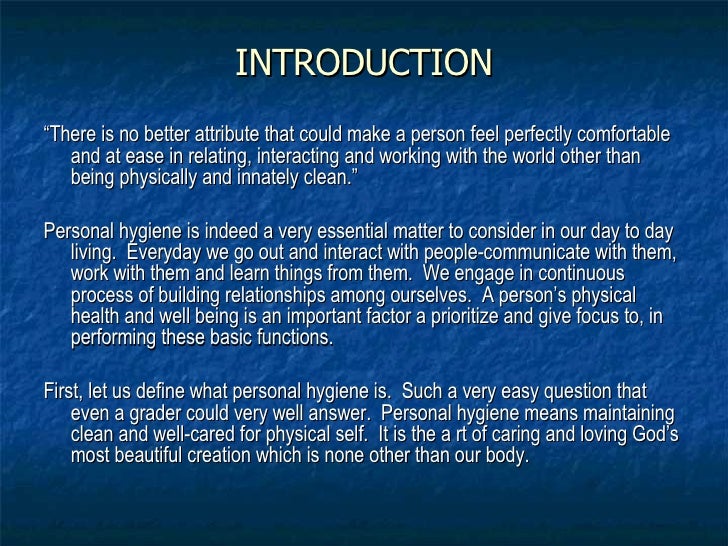 INTRODUCTION

“There is no better attribute that could make a person feel perfectly comfortable and at ease in relating, interacting and working with the world other than being physically and innately clean.”

Personal hygiene is indeed a very essential matter to consider in our day to day living. Everyday we go out and interact with people-communicate with them, work with them and learn things from them. We engage in continuous process of building relationships among ourselves. A person’s physical health and well being is an important factor a prioritize and give focus to, in performing these basic functions.

First, let us define what personal hygiene is. Such a very easy question that even a grader could very well answer. Personal hygiene means maintaining clean and well-cared for physical self. It is the a rt of caring and loving God’s most beautiful creation which is none other than our body.